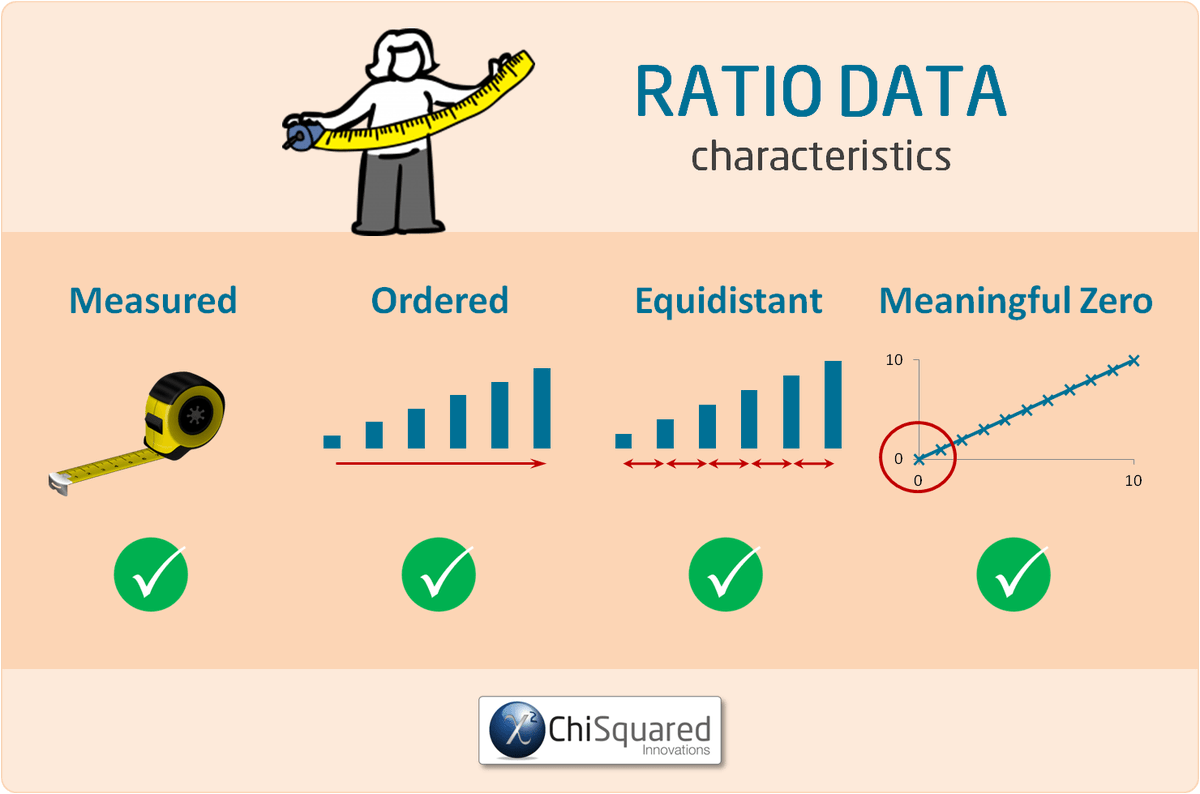 RATIO DATA
characteristics

Measured

Ordered

Equidistant

Meaningful Zero

10
0
0
10

$\chi^2$ ChiSquared
Innovations